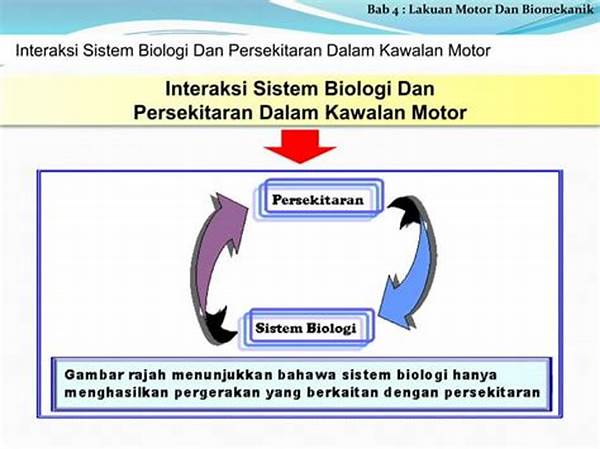 Bab 4 : Lakuan Motor Dan Biomekanik

Interaksi Sistem Biologi Dan Persekitaran Dalam Kawalan Motor

Interaksi Sistem Biologi Dan Persekitaran Dalam Kawalan Motor

Persekitaran

Sistem Biologi

Gambar rajah menunjukkan bahawa sistem biologi hanya menghasilkan pergerakan yang berkaitan dengan persekitaran